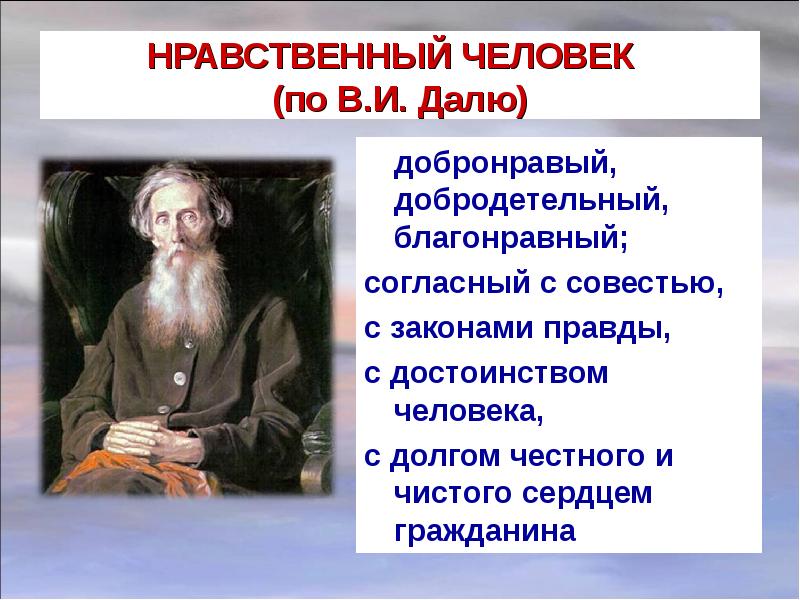 НРАВСТВЕННЫЙ ЧЕЛОВЕК
(по В.И. Далю)

добронравый, добродетельный, благонравный;

согласный с совестью,

с законами правды,

с достоинством человека,

с долгом честного и чистого сердцем гражданина